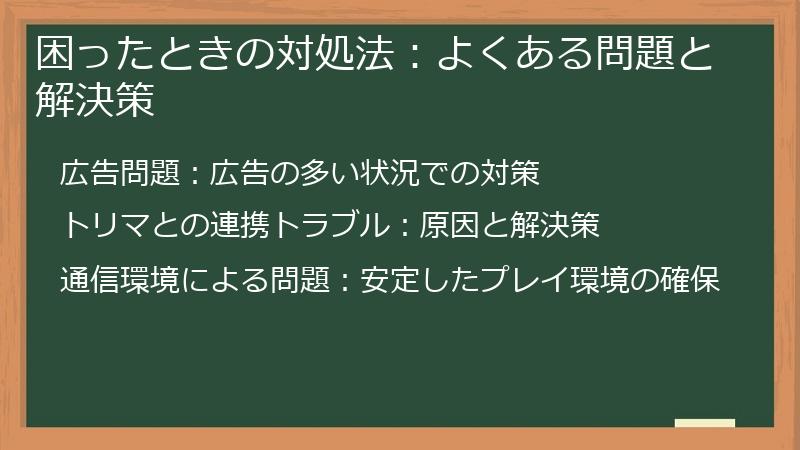 困ったときの対処法：よくある問題と解決策

広告問題：広告の多い状況での対策

トリマとの連携トラブル：原因と解決策

通信環境による問題：安定したプレイ環境の確保